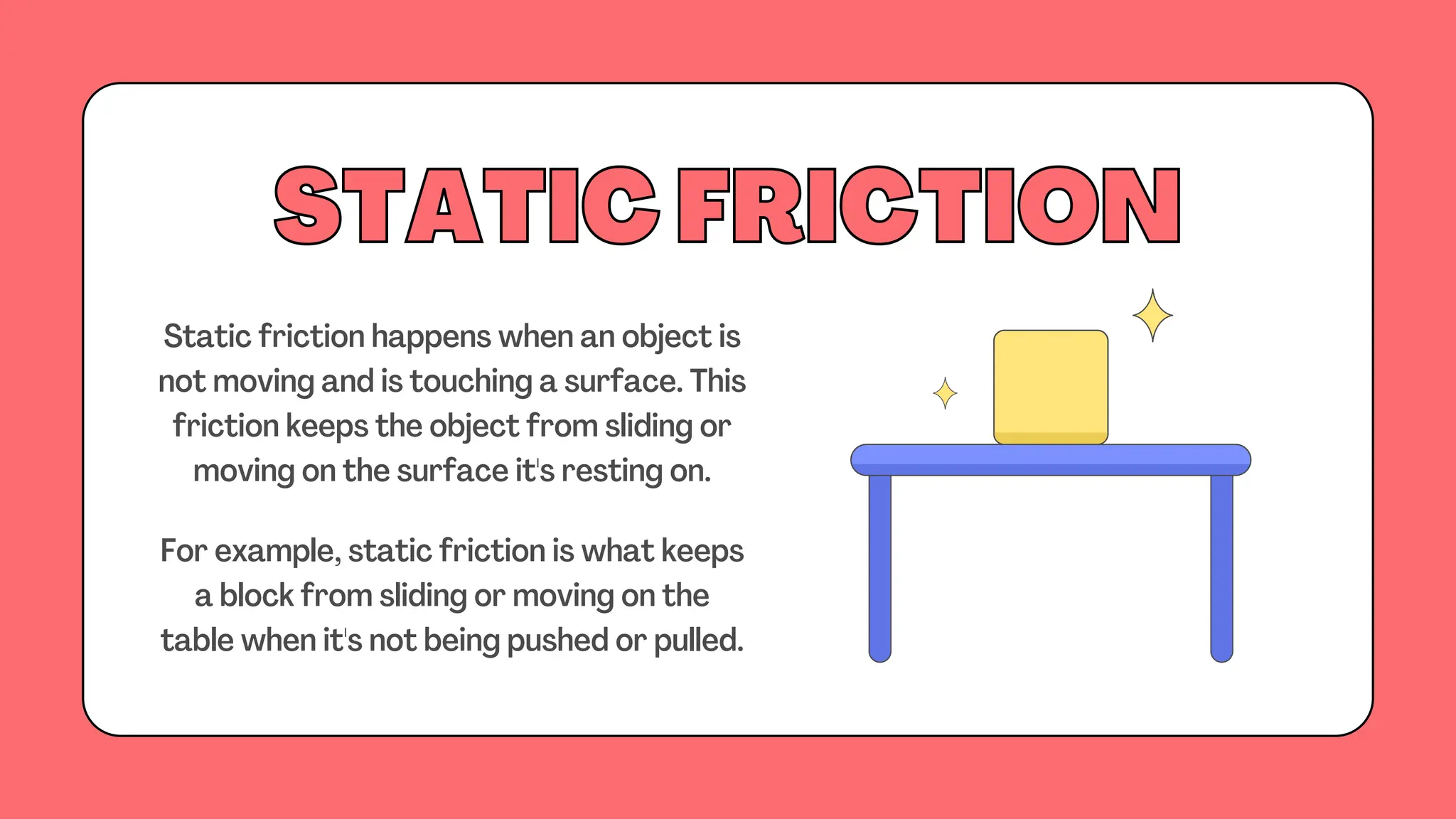 STATIC FRICTION

Static friction happens when an object is not moving and is touching a surface. This friction keeps the object from sliding or moving on the surface it's resting on.

For example, static friction is what keeps a block from sliding or moving on the table when it's not being pushed or pulled.